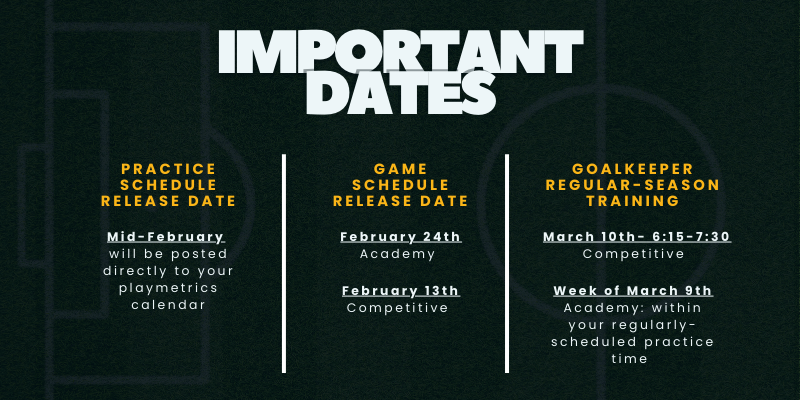 IMPORTANT DATES

PRACTICE SCHEDULE RELEASE DATE

Mid-February
will be posted directly to your playmetrics calendar

GAME SCHEDULE RELEASE DATE

February 24th
Academy

February 13th
Competitive

GOALKEEPER REGULAR-SEASON TRAINING

March 10th- 6:15-7:30
Competitive

Week of March 9th
Academy: within your regularly-scheduled practice time